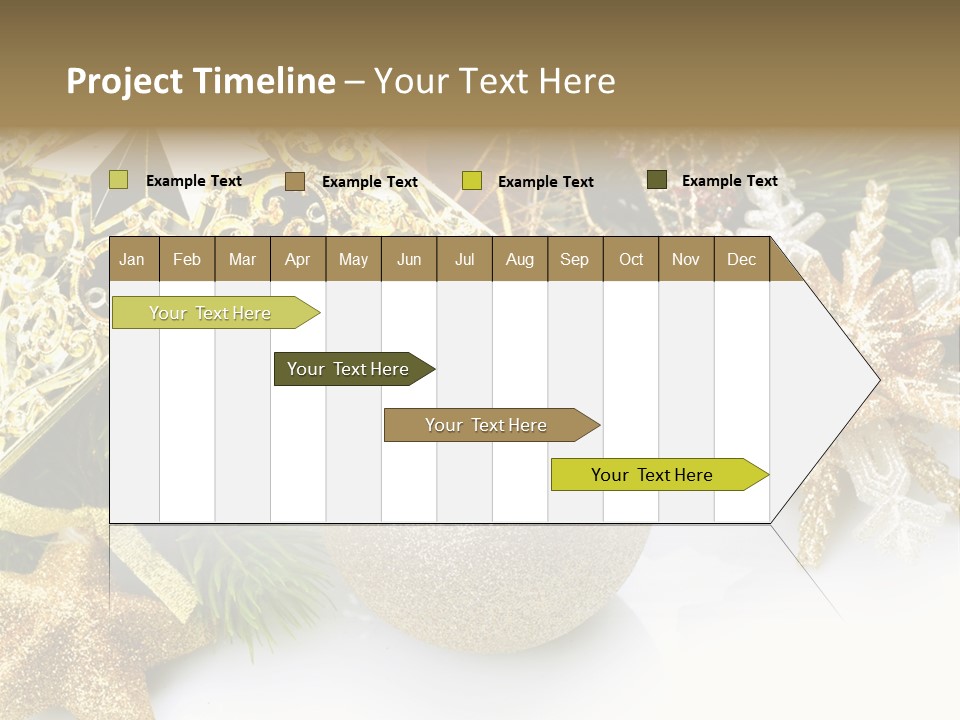 Project Timeline – Your Text Here

Example Text
Example Text
Example Text
Example Text

| Jan | Feb | Mar | Apr | May | Jun | Jul | Aug | Sep | Oct | Nov | Dec |
|---|---|---|---|---|---|---|---|---|---|---|---|

Your Text Here

Your Text Here

Your Text Here

Your Text Here